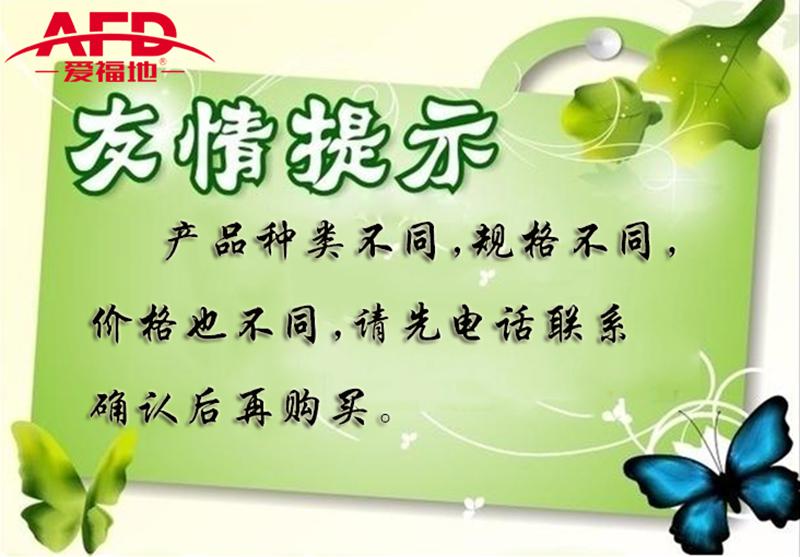 AFD
爱福地®

友情提示

产品种类不同，规格不同，价格也不同，请先电话联系确认后再购买。